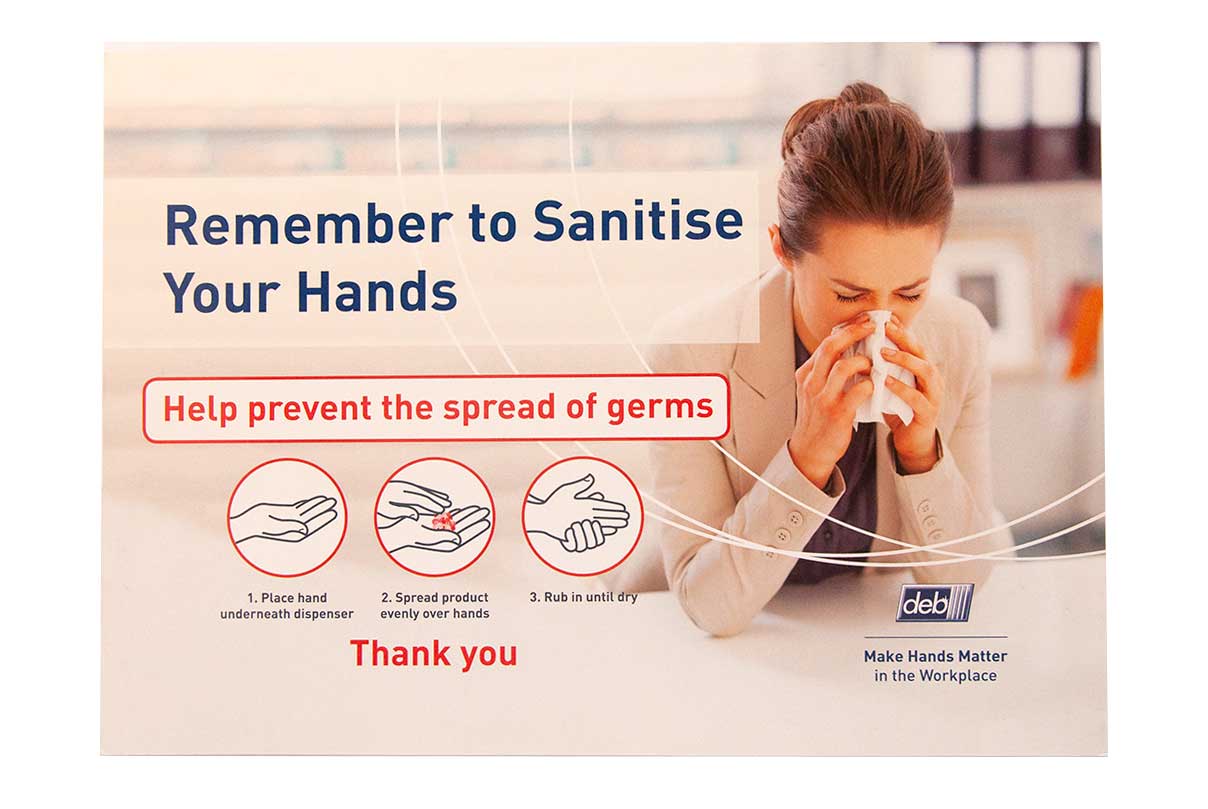 Remember to Sanitise Your Hands

Help prevent the spread of germs

1. Place hand underneath dispenser

2. Spread product evenly over hands

3. Rub in until dry

Thank you

deb

Make Hands Matter in the Workplace